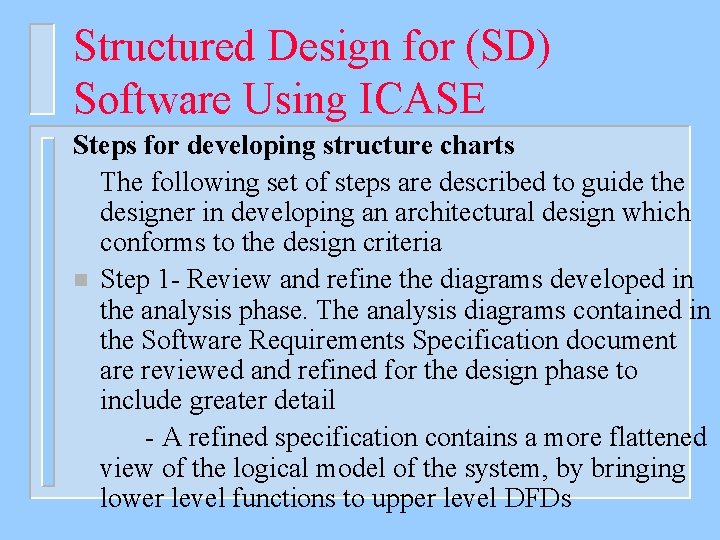 Structured Design for (SD) Software Using ICASE

Steps for developing structure charts

The following set of steps are described to guide the designer in developing an architectural design which conforms to the design criteria

Step 1- Review and refine the diagrams developed in the analysis phase. The analysis diagrams contained in the Software Requirements Specification document are reviewed and refined for the design phase to include greater detail

- A refined specification contains a more flattened view of the logical model of the system, by bringing lower level functions to upper level DFDs